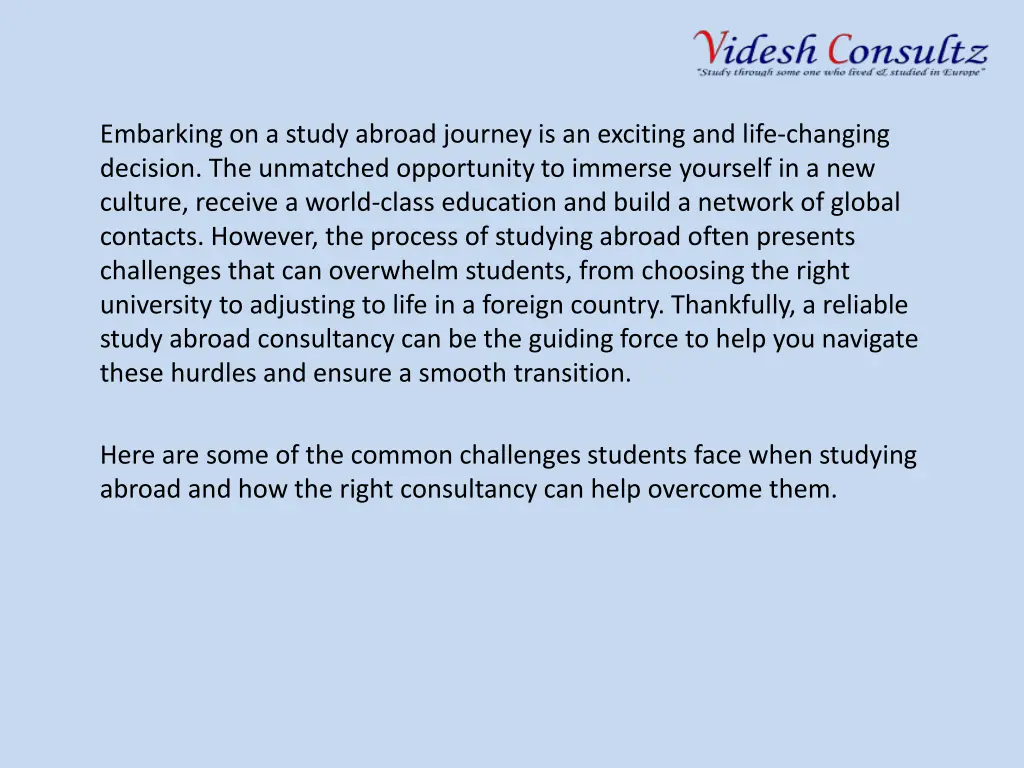 Videsh Consultz
"Study through some one who lived & studied in Europe"

Embarking on a study abroad journey is an exciting and life-changing decision. The unmatched opportunity to immerse yourself in a new culture, receive a world-class education and build a network of global contacts. However, the process of studying abroad often presents challenges that can overwhelm students, from choosing the right university to adjusting to life in a foreign country. Thankfully, a reliable study abroad consultancy can be the guiding force to help you navigate these hurdles and ensure a smooth transition.

Here are some of the common challenges students face when studying abroad and how the right consultancy can help overcome them.